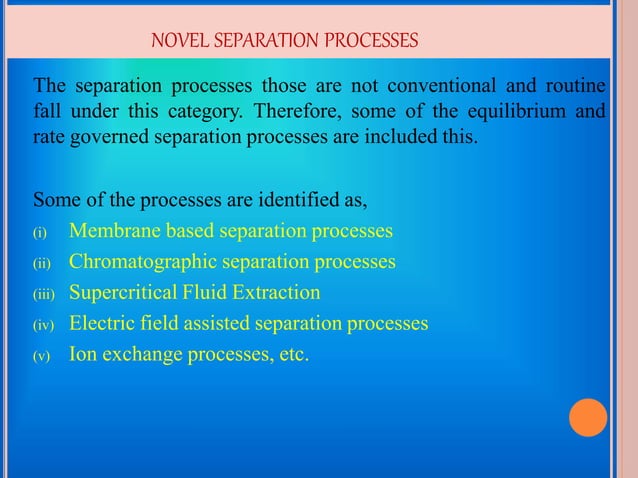 NOVEL SEPARATION PROCESSES

The separation processes those are not conventional and routine fall under this category. Therefore, some of the equilibrium and rate governed separation processes are included this.

Some of the processes are identified as,
(i) Membrane based separation processes
(ii) Chromatographic separation processes
(iii) Supercritical Fluid Extraction
(iv) Electric field assisted separation processes
(v) Ion exchange processes, etc.